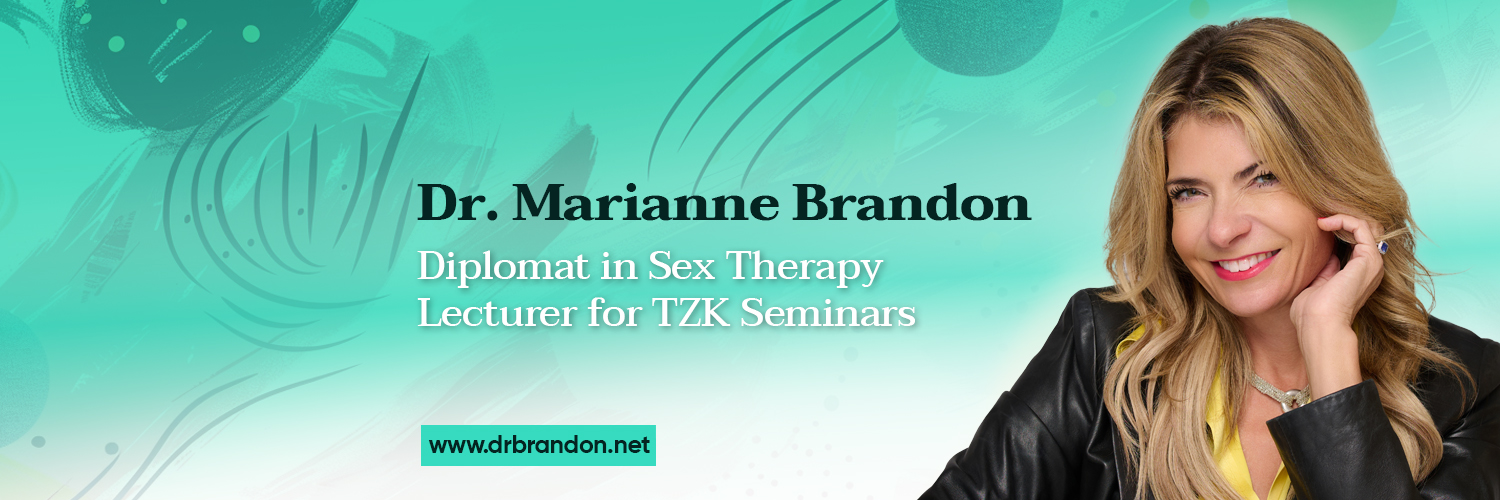 Dr. Marianne Brandon

Diplomat in Sex Therapy
Lecturer for TZK Seminars

www.drbrandon.net